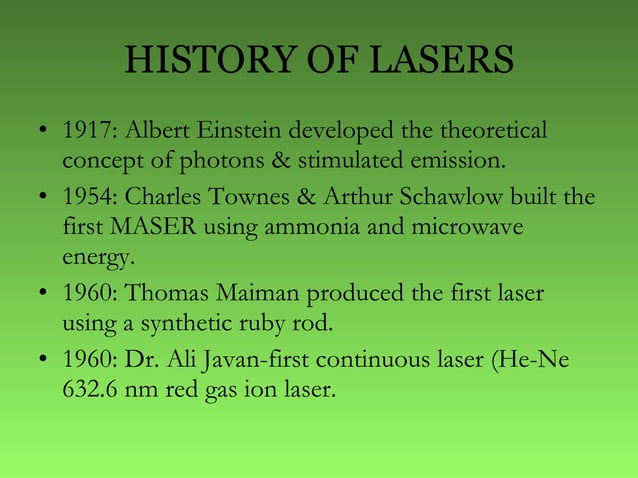 HISTORY OF LASERS

• 1917: Albert Einstein developed the theoretical concept of photons & stimulated emission.

• 1954: Charles Townes & Arthur Schawlow built the first MASER using ammonia and microwave energy.

• 1960: Thomas Maiman produced the first laser using a synthetic ruby rod.

• 1960: Dr. Ali Javan-first continuous laser (He-Ne 632.6 nm red gas ion laser.